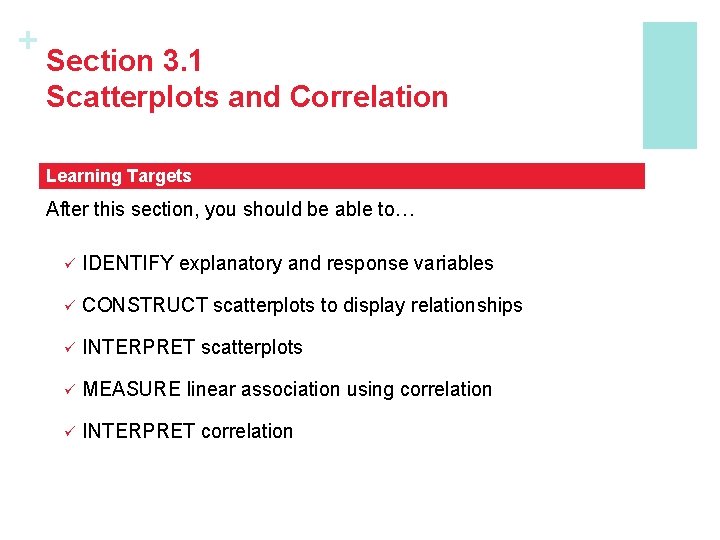 +
Section 3.1
Scatterplots and Correlation

Learning Targets

After this section, you should be able to…

✓ IDENTIFY explanatory and response variables

✓ CONSTRUCT scatterplots to display relationships

✓ INTERPRET scatterplots

✓ MEASURE linear association using correlation

✓ INTERPRET correlation